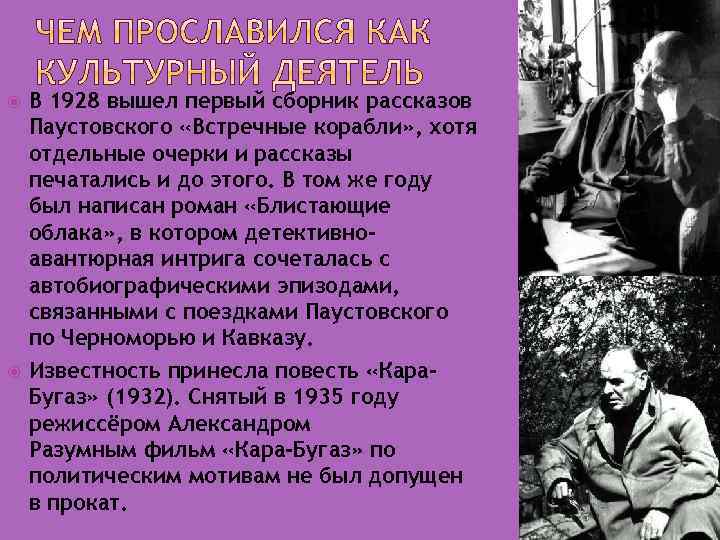 ЧЕМ ПРОСЛАВИЛСЯ КАК КУЛЬТУРНЫЙ ДЕЯТЕЛЬ

В 1928 вышел первый сборник рассказов Паустовского «Встречные корабли», хотя отдельные очерки и рассказы печатались и до этого. В том же году был написан роман «Блистающие облака», в котором детективно-авантюрная интрига сочеталась с автобиографическими эпизодами, связанными с поездками Паустовского по Черноморью и Кавказу.

Известность принесла повесть «Кара-Бугаз» (1932). Снятый в 1935 году режиссёром Александром Разумным фильм «Кара-Бугаз» по политическим мотивам не был допущен в прокат.